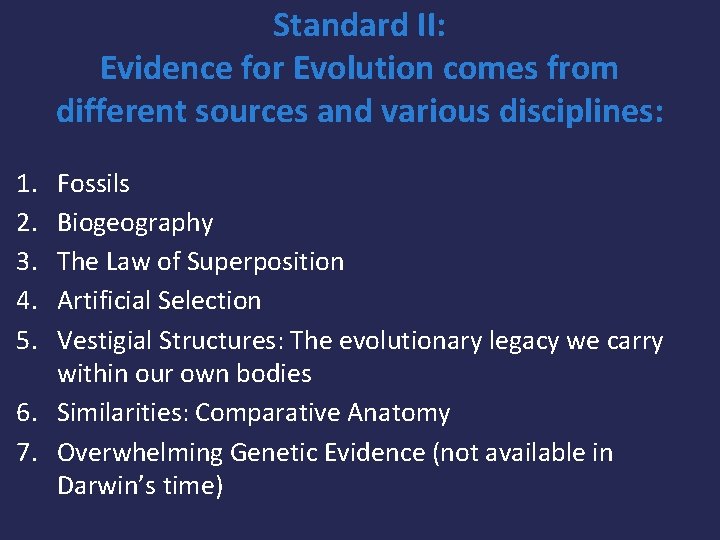 Standard II:
Evidence for Evolution comes from different sources and various disciplines:

1. Fossils
2. Biogeography
3. The Law of Superposition
4. Artificial Selection
5. Vestigial Structures: The evolutionary legacy we carry within our own bodies
6. Similarities: Comparative Anatomy
7. Overwhelming Genetic Evidence (not available in Darwin's time)